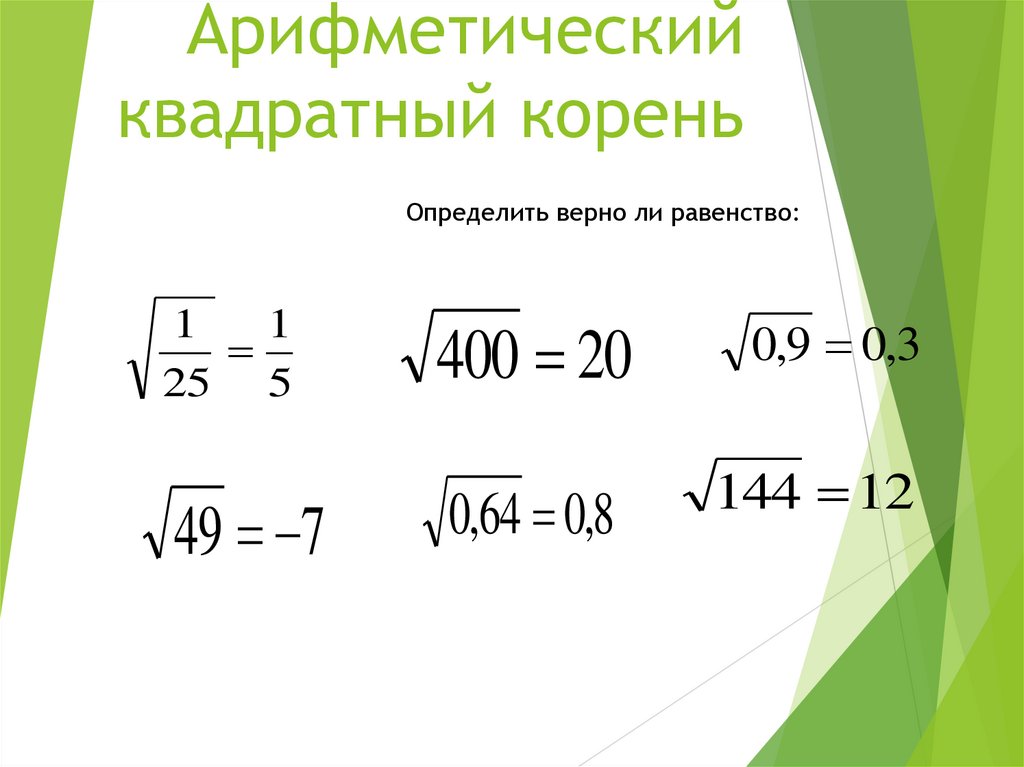 Арифметический квадратный корень

Определить верно ли равенство:

$\sqrt{\frac{1}{25}} = \frac{1}{5}$ $\sqrt{400} = 20$ $\sqrt{0,9} = 0,3$

$\sqrt{49} = -7$ $\sqrt{0,64} = 0,8$ $\sqrt{144} = 12$